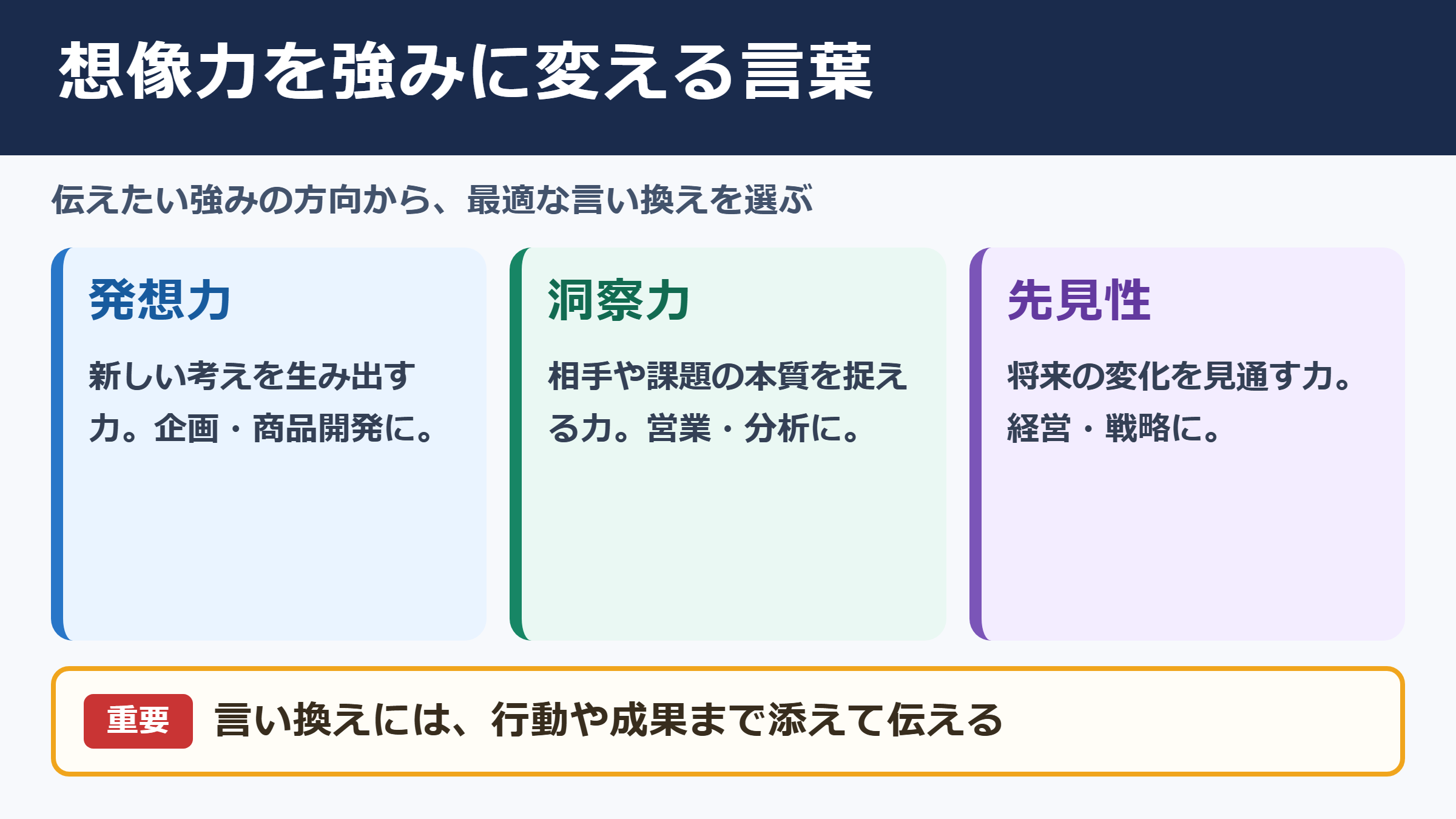 想像力を強みに変える言葉

伝えたい強みの方向から、最適な言い換えを選ぶ

発想力

新しい考えを生み出す力。企画・商品開発に。

洞察力

相手や課題の本質を捉える力。営業・分析に。

先見性

将来の変化を見通す力。経営・戦略に。

重要 言い換えには、行動や成果まで添えて伝える